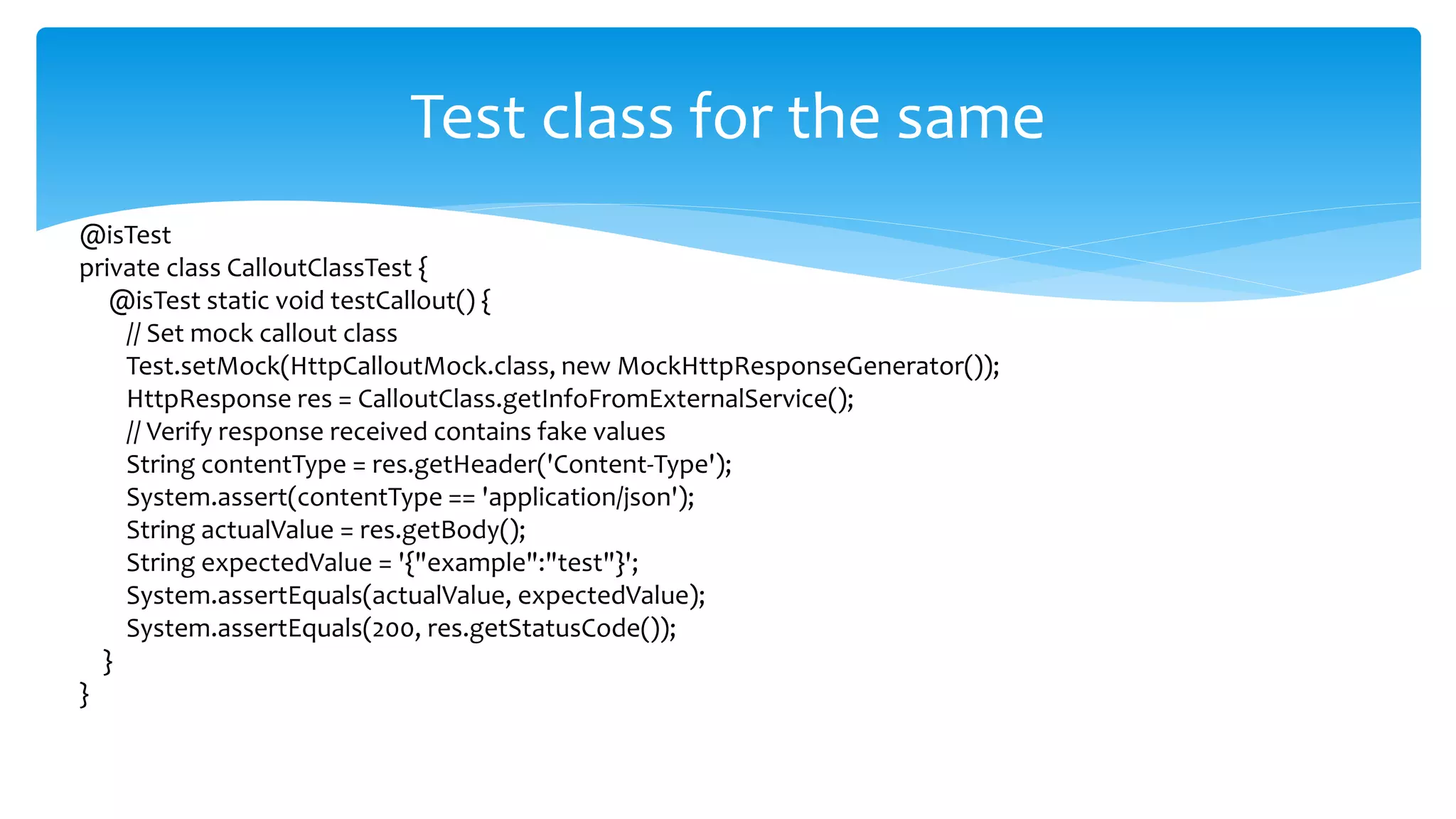 Test class for the same

@isTest
private class CalloutClassTest {
@isTest static void testCallout() {
// Set mock callout class
Test.setMock(HttpCalloutMock.class, new MockHttpResponseGenerator());
HttpResponse res = CalloutClass.getInfoFromExternalService();
// Verify response received contains fake values
String contentType = res.getHeader('Content-Type');
System.assert(contentType == 'application/json');
String actualValue = res.getBody();
String expectedValue = '{"example":"test"}';
System.assertEquals(actualValue, expectedValue);
System.assertEquals(200, res.getStatusCode());
}
}